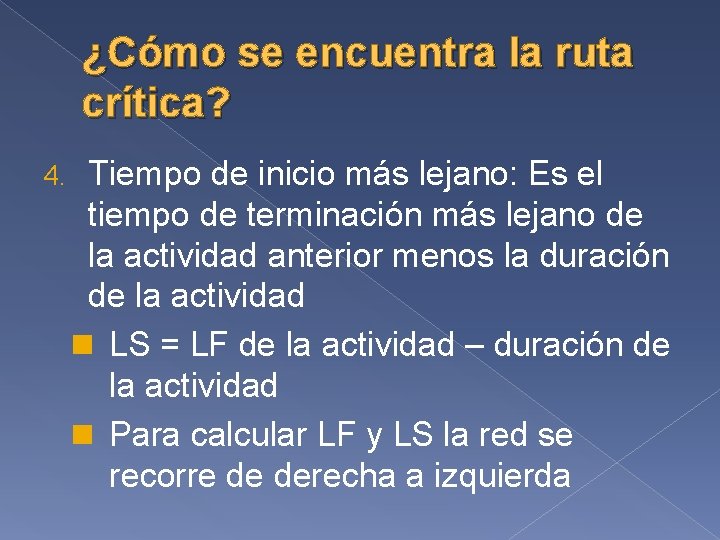 ¿Cómo se encuentra la ruta crítica?

4. Tiempo de inicio más lejano: Es el tiempo de terminación más lejano de la actividad anterior menos la duración de la actividad

LS = LF de la actividad – duración de la actividad

Para calcular LF y LS la red se recorre de derecha a izquierda